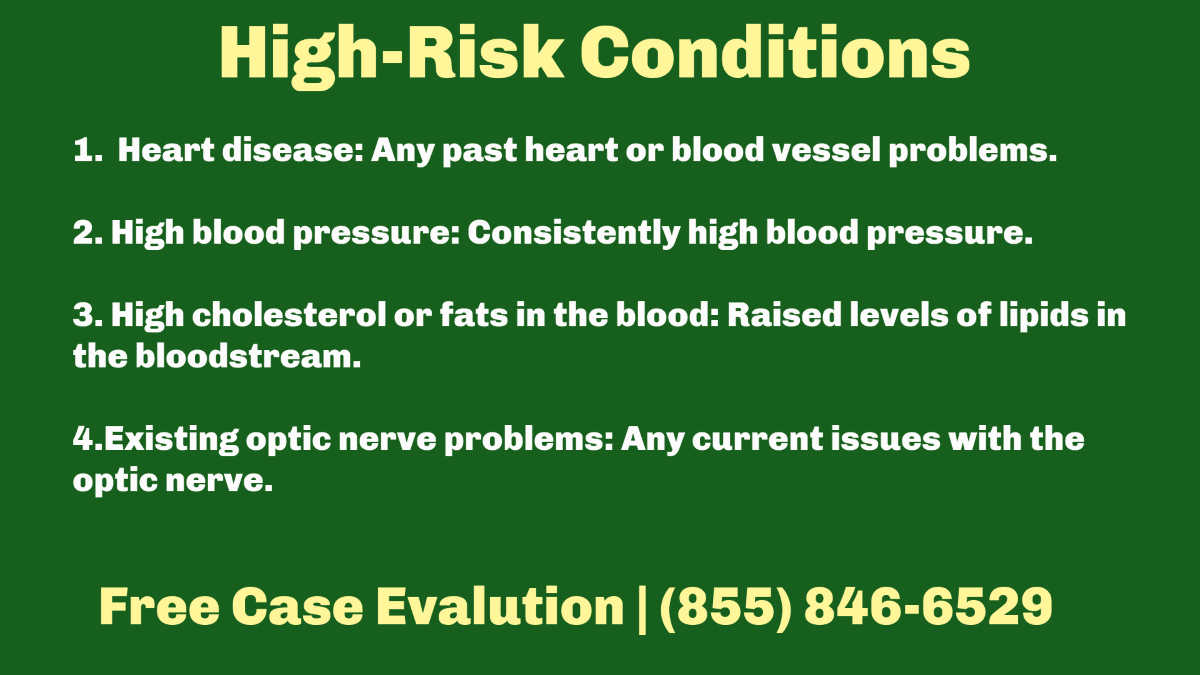 High-Risk Conditions

1. Heart disease: Any past heart or blood vessel problems.

2. High blood pressure: Consistently high blood pressure.

3. High cholesterol or fats in the blood: Raised levels of lipids in the bloodstream.

4.Existing optic nerve problems: Any current issues with the optic nerve.

Free Case Evalution | (855) 846-6529